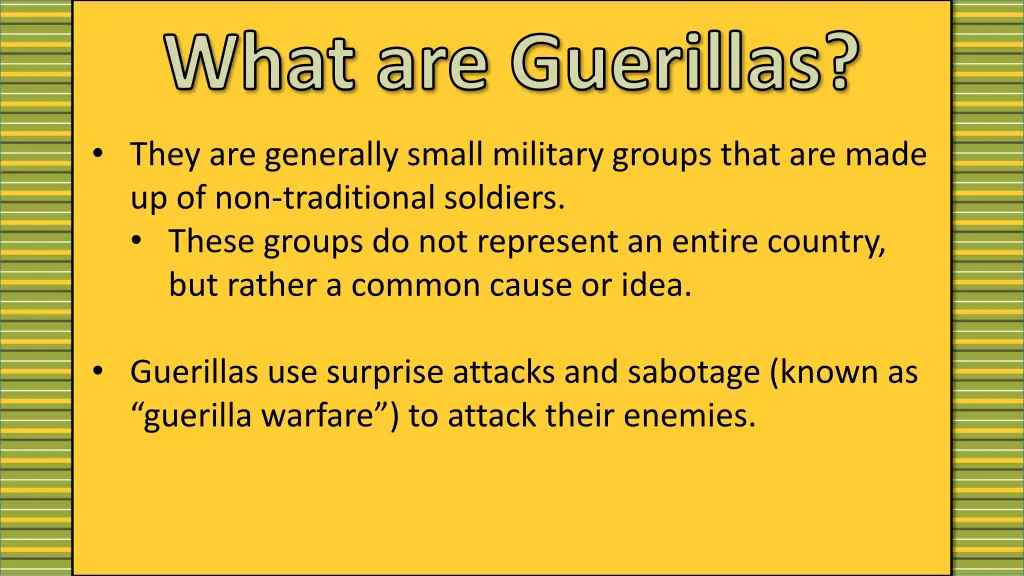 What are Guerillas?

• They are generally small military groups that are made up of non-traditional soldiers.
  • These groups do not represent an entire country, but rather a common cause or idea.

• Guerillas use surprise attacks and sabotage (known as “guerilla warfare”) to attack their enemies.